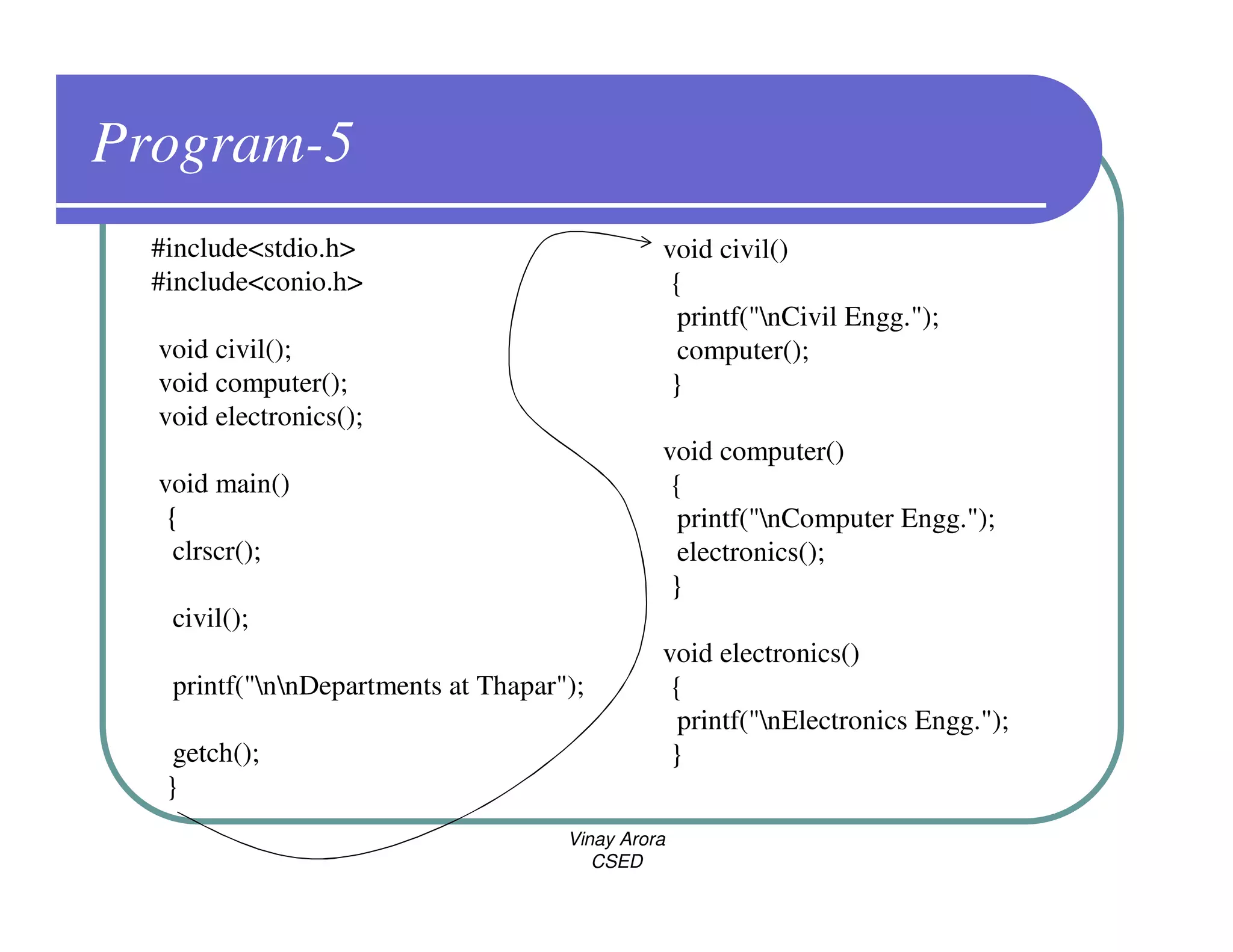 Program-5

#include<stdio.h>
#include<conio.h>

void civil();
void computer();
void electronics();

void main()
{
clrscr();

civil();

printf("\n\nDepartments at Thapar");

getch();
}

void civil()
{
printf("\nCivil Engg.");
computer();
}

void computer()
{
printf("\nComputer Engg.");
electronics();
}

void electronics()
{
printf("\nElectronics Engg.");
}

Vinay Arora
CSED